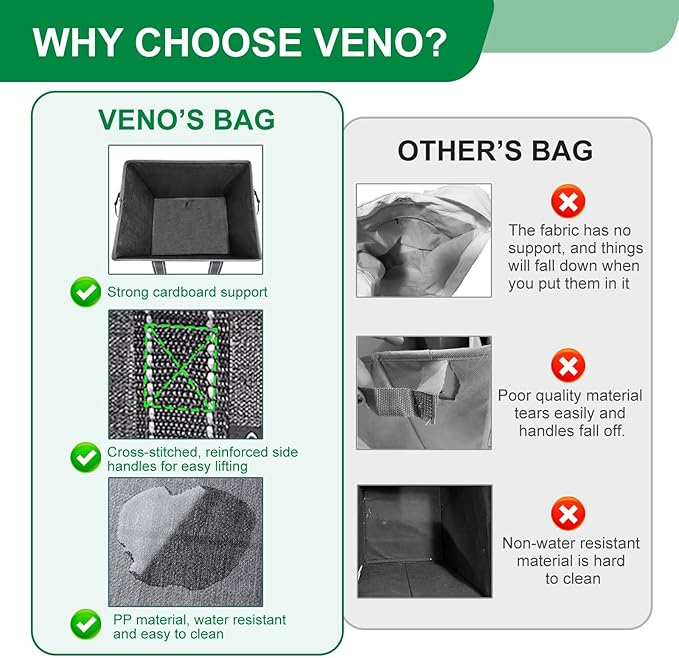 WHY CHOOSE VENO?

VENO'S BAG

Strong cardboard support

Cross-stitched, reinforced side handles for easy lifting

PP material, water resistant and easy to clean

OTHER'S BAG

The fabric has no support, and things will fall down when you put them in it

Poor quality material tears easily and handles fall off.

Non-water resistant material is hard to clean